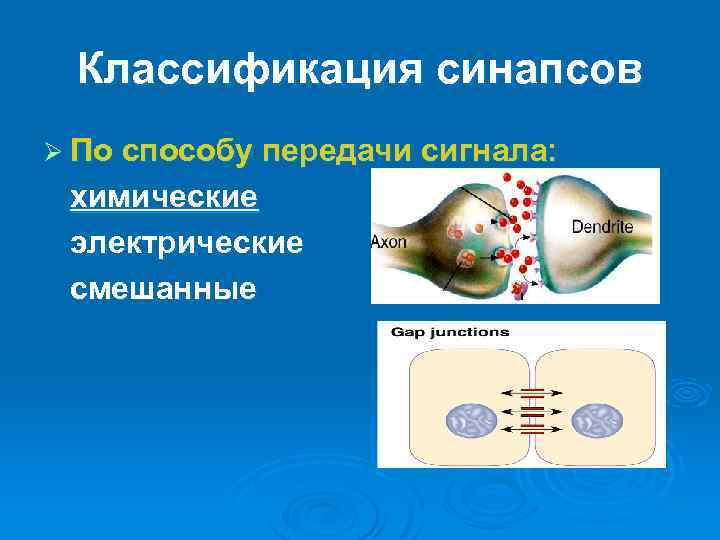 Классификация синапсов

➢ По способу передачи сигнала:

химические

электрические

смешанные

Axon

Dendrite

Gap junctions